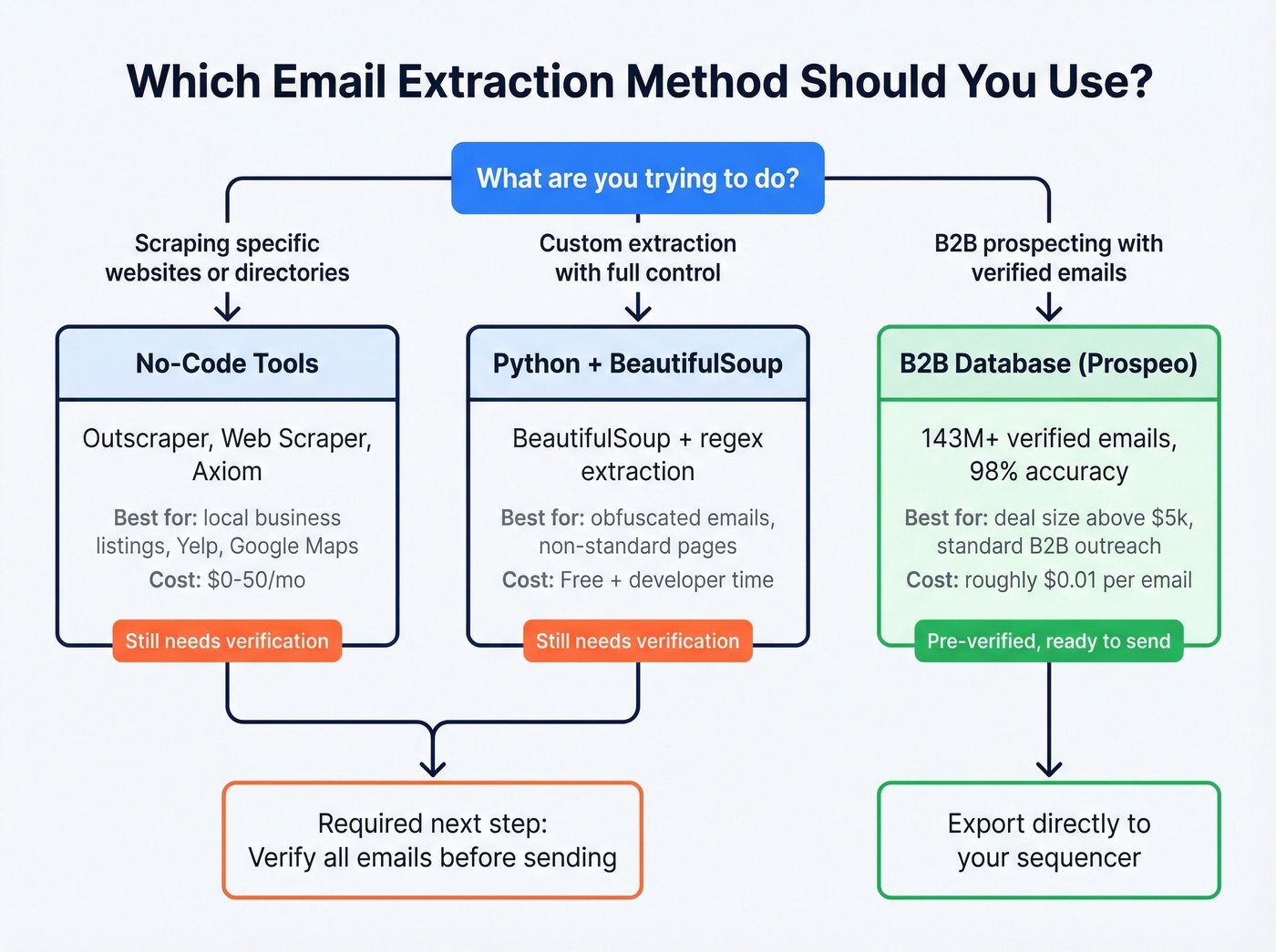 Which Email Extraction Method Should You Use?

What are you trying to do?

Scraping specific websites or directories

Custom extraction with full control

B2B prospecting with verified emails

No-Code Tools

Outscraper, Web Scraper, Axiom

Best for: local business listings, Yelp, Google Maps

Cost: $0-50/mo

Still needs verification

Python + BeautifulSoup

BeautifulSoup + regex extraction

Best for: obfuscated emails, non-standard pages

Cost: Free + developer time

Still needs verification

B2B Database (Prospeo)

143M+ verified emails, 98% accuracy

Best for: deal size above $5k, standard B2B outreach

Cost: roughly $0.01 per email

Pre-verified, ready to send

Required next step: Verify all emails before sending

Export directly to your sequencer